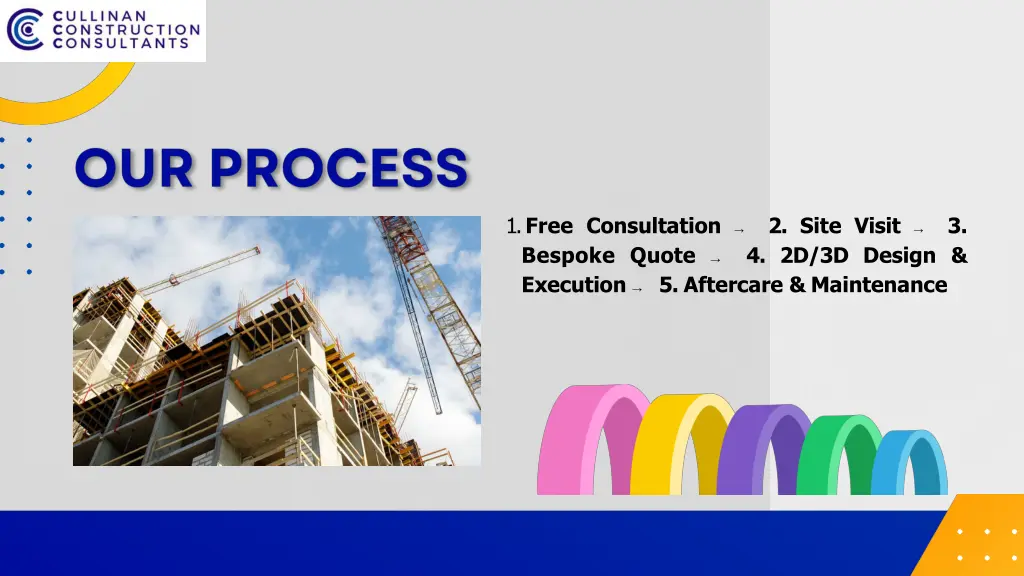 CULLINAN
CONSTRUCTION
CONSULTANTS

OUR PROCESS

1. Free Consultation → 2. Site Visit → 3. Bespoke Quote → 4. 2D/3D Design & Execution → 5. Aftercare & Maintenance